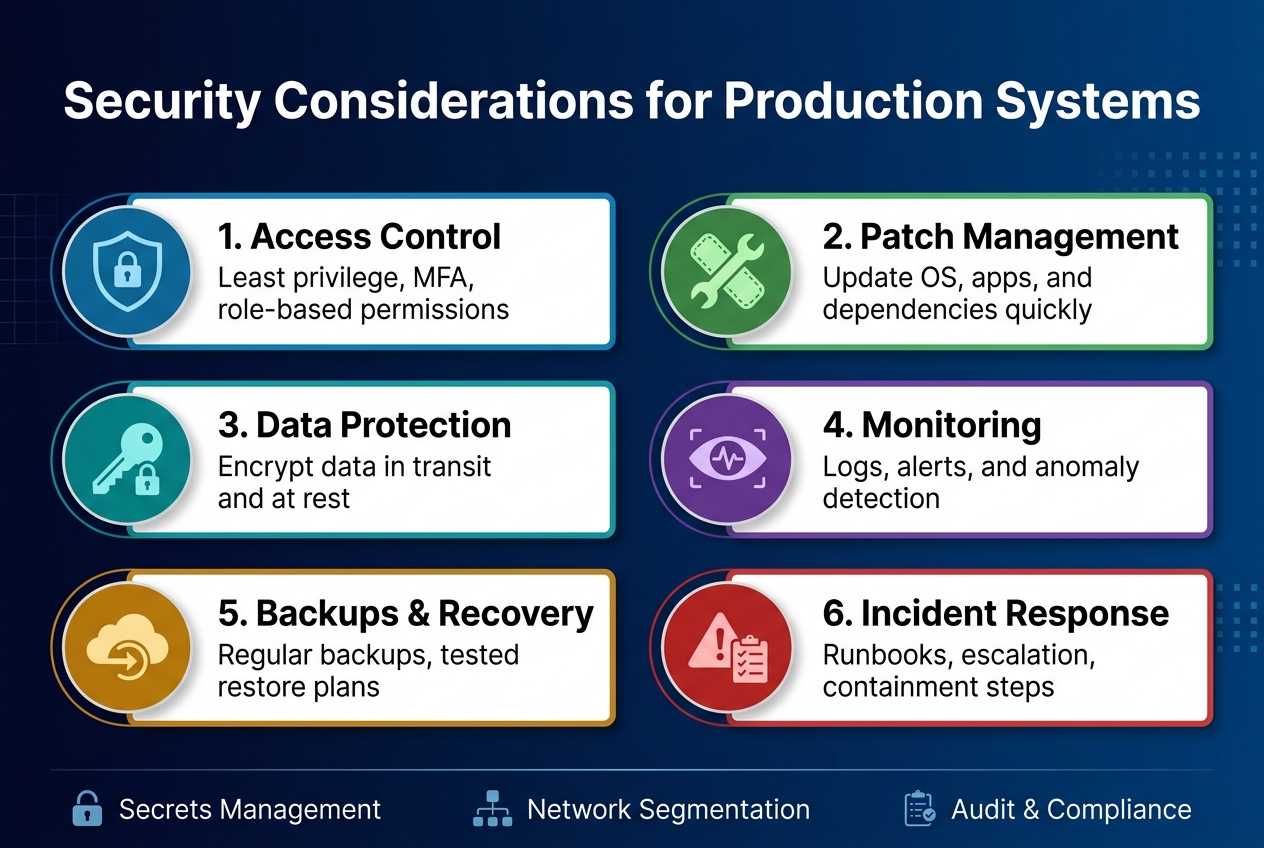 Security Considerations for Production Systems

1. Access Control
Least privilege, MFA, role-based permissions

2. Patch Management
Update OS, apps, and dependencies quickly

3. Data Protection
Encrypt data in transit and at rest

4. Monitoring
Logs, alerts, and anomaly detection

5. Backups & Recovery
Regular backups, tested restore plans

6. Incident Response
Runbooks, escalation, containment steps

Secrets Management

Network Segmentation

Audit & Compliance